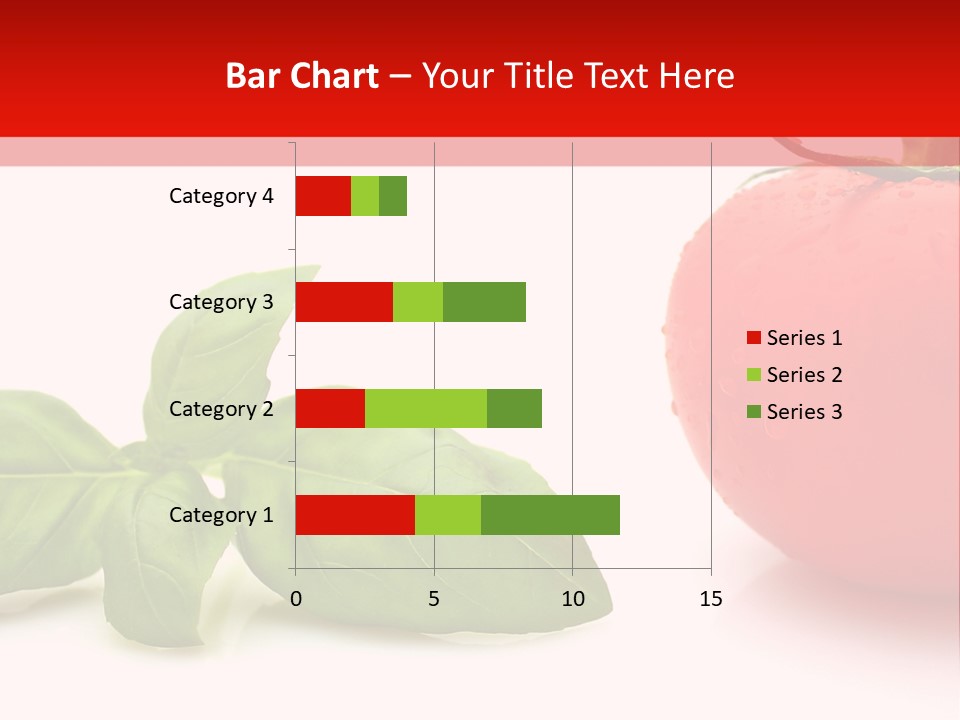 Bar Chart – Your Title Text Here

Category 4
Category 3
Category 2
Category 1

0
5
10
15

Series 1
Series 2
Series 3